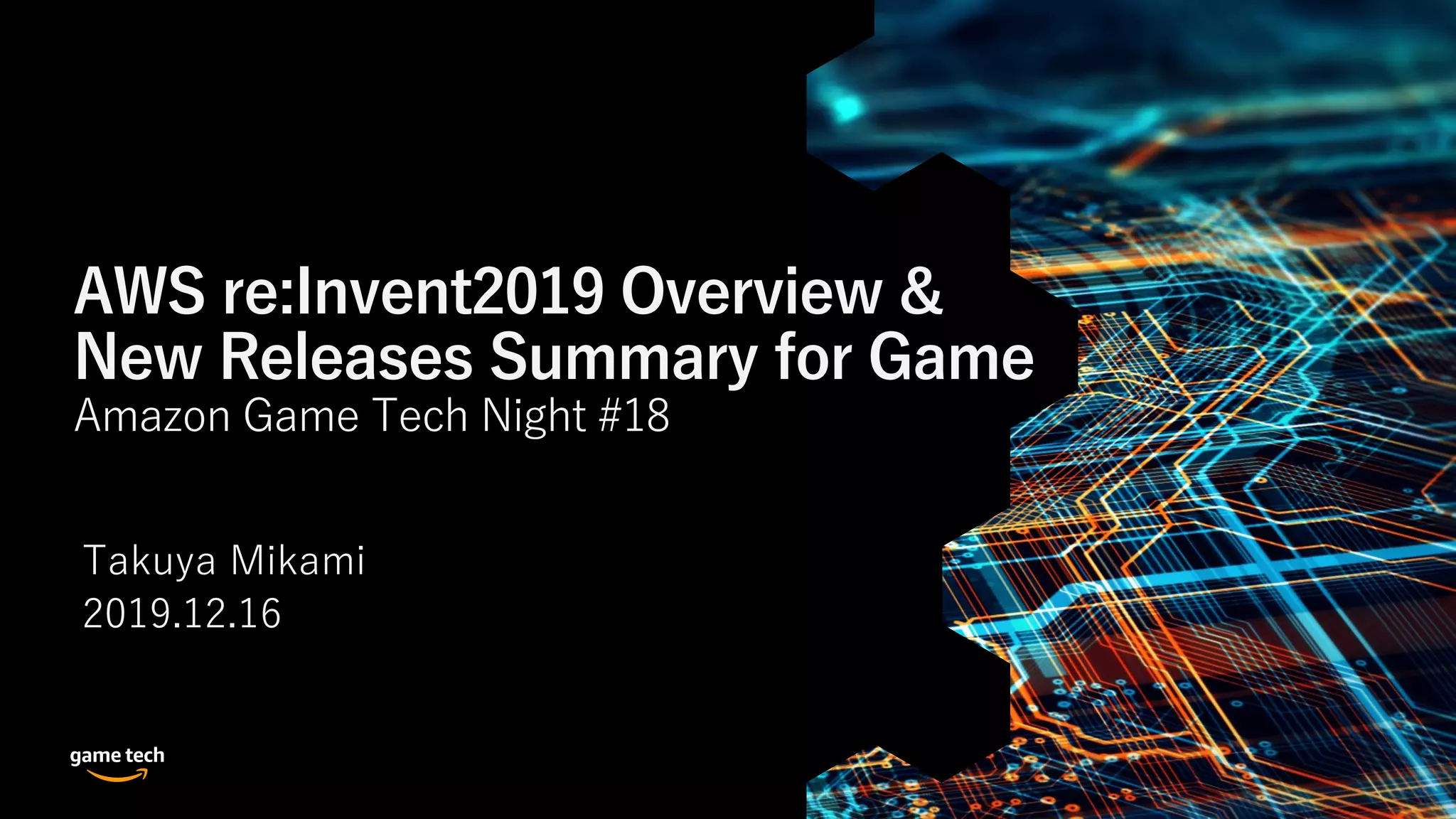 AWS re:Invent2019 Overview & New Releases Summary for Game
Amazon Game Tech Night #18

Takuya Mikami
2019.12.16

game tech